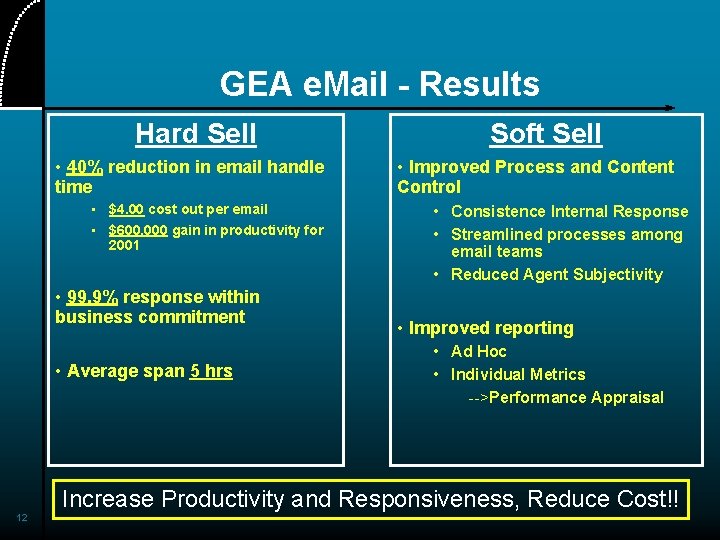 GEA eMail - Results

Hard Sell

• 40% reduction in email handle time
▪ $4.00 cost out per email
▪ $600,000 gain in productivity for 2001

• 99.9% response within business commitment

• Average span 5 hrs

Soft Sell

• Improved Process and Content Control
• Consistence Internal Response
• Streamlined processes among email teams
• Reduced Agent Subjectivity

• Improved reporting
• Ad Hoc
• Individual Metrics
-->Performance Appraisal

Increase Productivity and Responsiveness, Reduce Cost!!

12